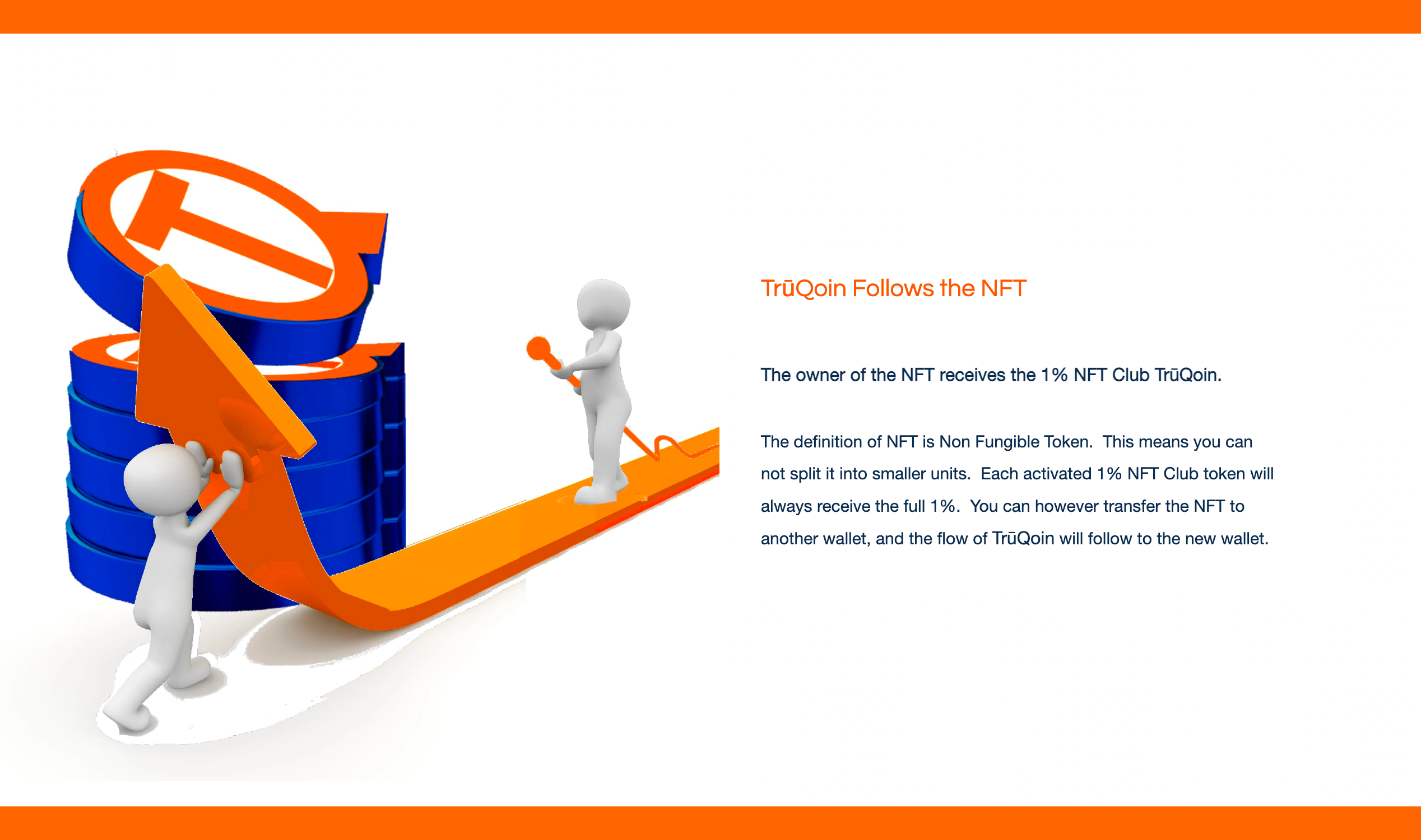 TrūQoin Follows the NFT

The owner of the NFT receives the 1% NFT Club TrūQoin.

The definition of NFT is Non Fungible Token. This means you can not split it into smaller units. Each activated 1% NFT Club token will always receive the full 1%. You can however transfer the NFT to another wallet, and the flow of TrūQoin will follow to the new wallet.